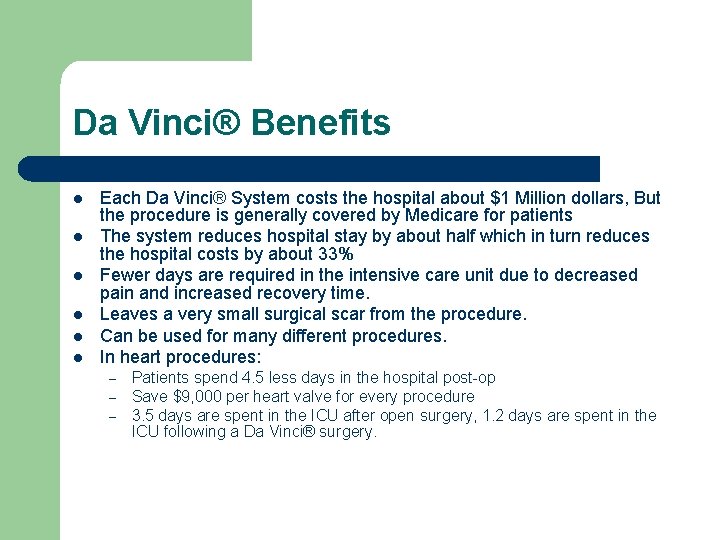 Da Vinci® Benefits

- Each Da Vinci® System costs the hospital about \$1 Million dollars, But the procedure is generally covered by Medicare for patients
- The system reduces hospital stay by about half which in turn reduces the hospital costs by about 33%
- Fewer days are required in the intensive care unit due to decreased pain and increased recovery time.
- Leaves a very small surgical scar from the procedure.
- Can be used for many different procedures.
- In heart procedures:
  – Patients spend 4.5 less days in the hospital post-op
  – Save \$9,000 per heart valve for every procedure
  – 3.5 days are spent in the ICU after open surgery, 1.2 days are spent in the ICU following a Da Vinci® surgery.